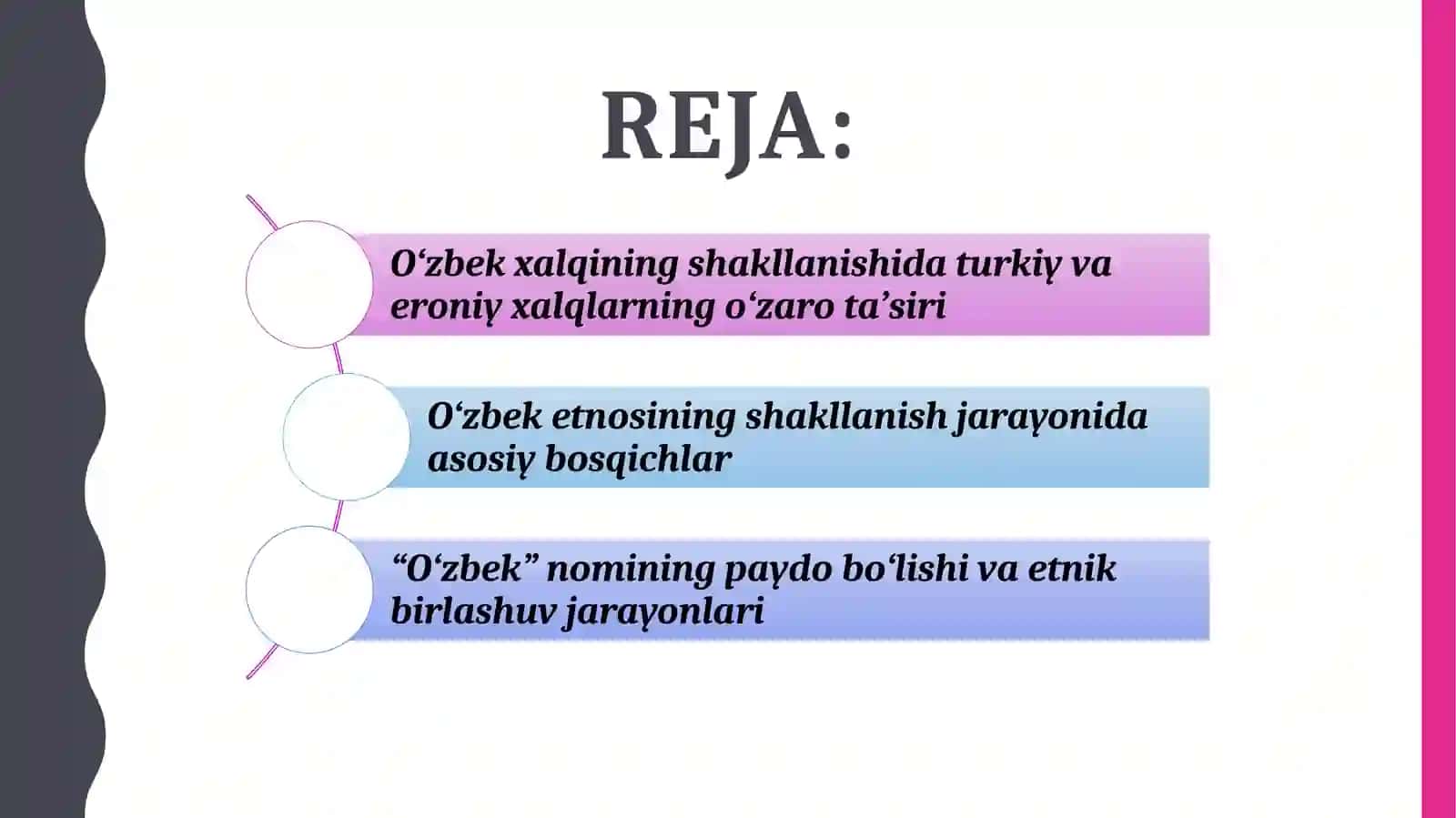 REJA:

O‘zbek xalqining shakllanishida turkiy va eroniy xalqlarning o‘zaro ta’siri

O‘zbek etnosining shakllanish jarayonida asosiy bosqichlar

“O‘zbek” nomining paydo bo‘lishi va etnik birlashuv jarayonlari